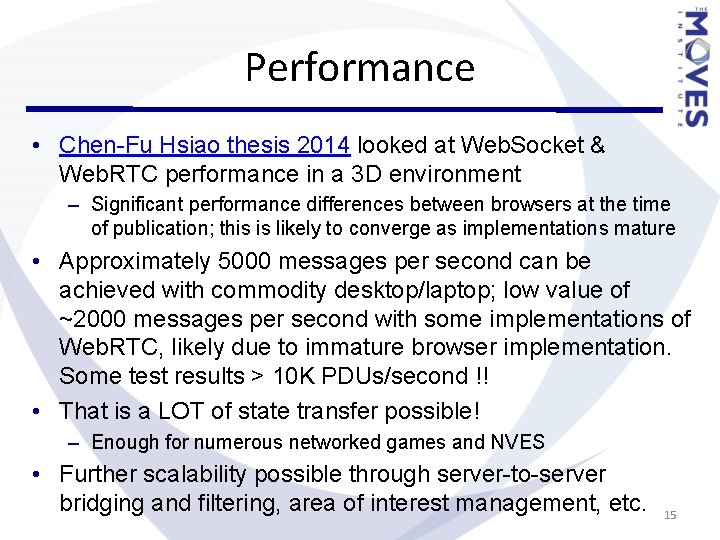 THE MOVES INSTITUTE

Performance

• Chen-Fu Hsiao thesis 2014 looked at WebSocket & WebRTC performance in a 3D environment
– Significant performance differences between browsers at the time of publication; this is likely to converge as implementations mature

• Approximately 5000 messages per second can be achieved with commodity desktop/laptop; low value of ~2000 messages per second with some implementations of WebRTC, likely due to immature browser implementation. Some test results > 10K PDUs/second !!

• That is a LOT of state transfer possible!
– Enough for numerous networked games and NVES

• Further scalability possible through server-to-server bridging and filtering, area of interest management, etc.

15